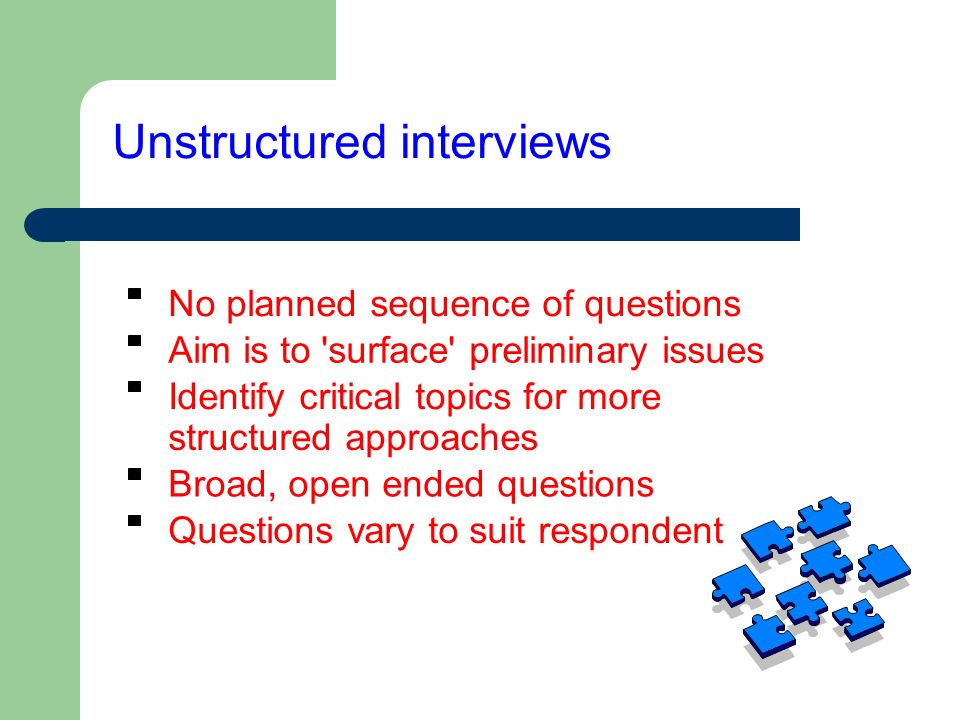 Unstructured interviews

- No planned sequence of questions
- Aim is to 'surface' preliminary issues
- Identify critical topics for more structured approaches
- Broad, open ended questions
- Questions vary to suit respondent